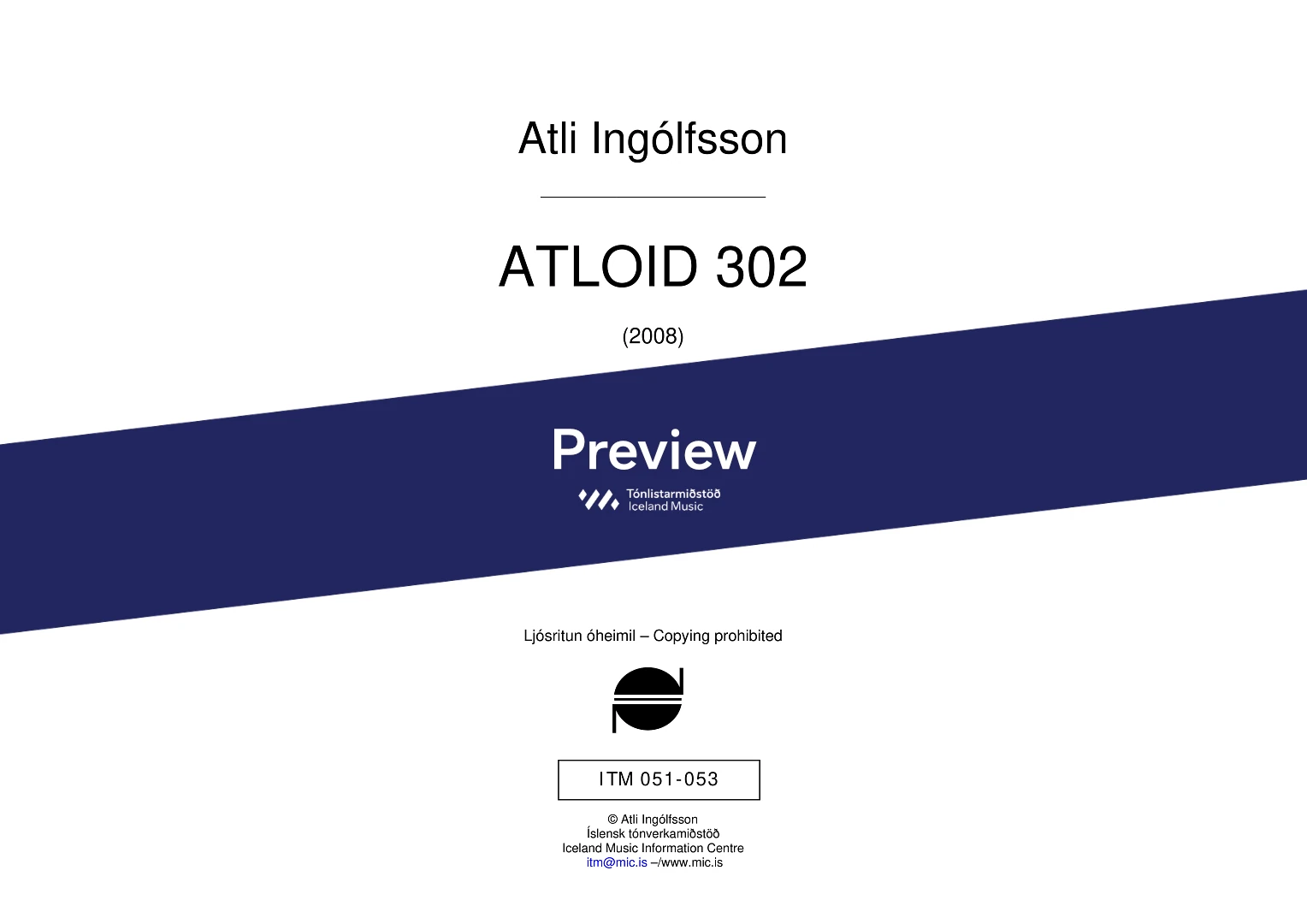 Atli Ingólfsson

ATLOID 302

(2008)

Preview

Tónlistarmiðstöð
Iceland Music

Ljósritun óheimil – Copying prohibited

ITM 051-053

© Atli Ingólfsson
Íslensk tónverkamiðstöð
Iceland Music Information Centre
itm@mic.is –/www.mic.is